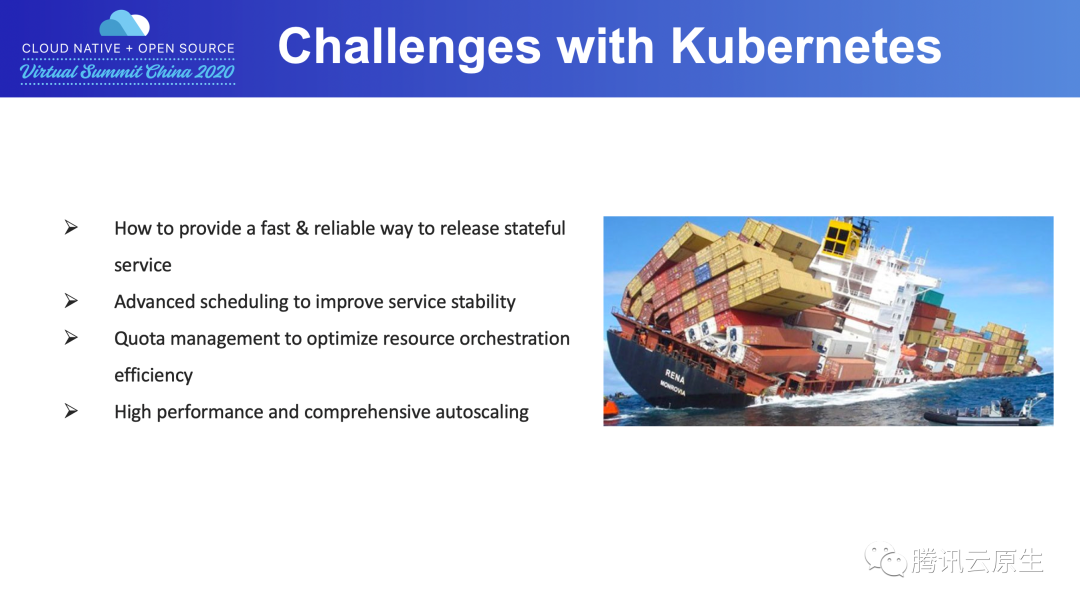 CLOUD NATIVE + OPEN SOURCE
Virtual Summit China 2020

Challenges with Kubernetes

➢ How to provide a fast & reliable way to release stateful service
➢ Advanced scheduling to improve service stability
➢ Quota management to optimize resource orchestration efficiency
➢ High performance and comprehensive autoscaling

RENA
MONROVIA

腾讯云原生